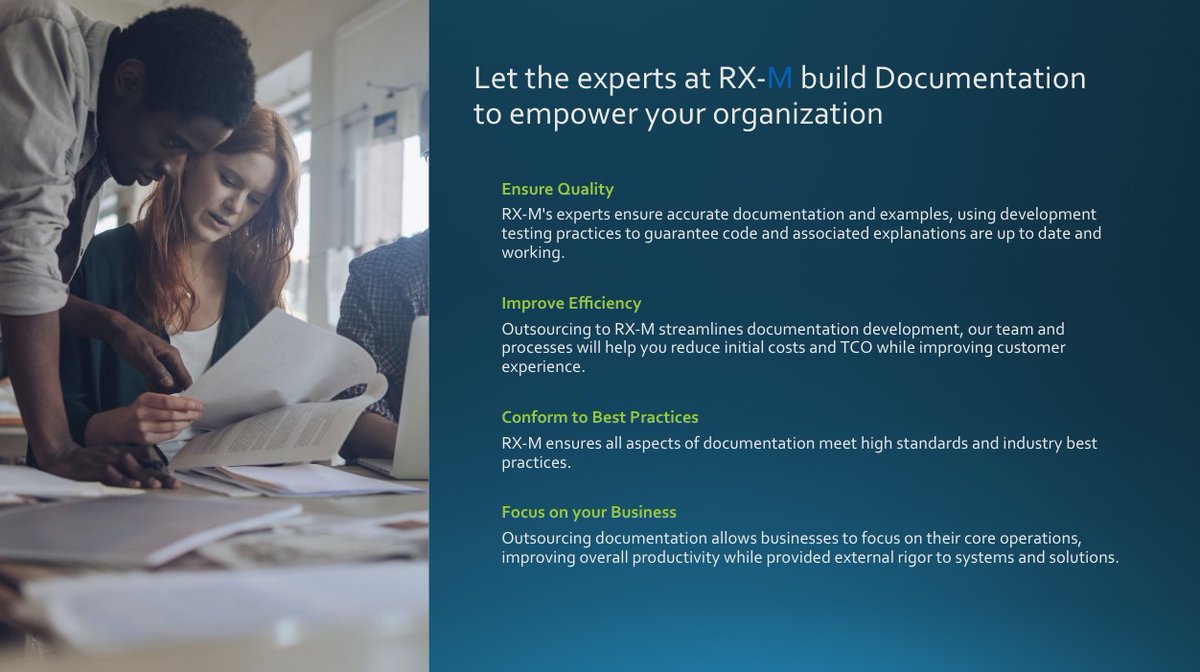 Let the experts at RX-M build Documentation to empower your organization

Ensure Quality

RX-M's experts ensure accurate documentation and examples, using development testing practices to guarantee code and associated explanations are up to date and working.

Improve Efficiency

Outsourcing to RX-M streamlines documentation development, our team and processes will help you reduce initial costs and TCO while improving customer experience.

Conform to Best Practices

RX-M ensures all aspects of documentation meet high standards and industry best practices.

Focus on your Business

Outsourcing documentation allows businesses to focus on their core operations, improving overall productivity while provided external rigor to systems and solutions.